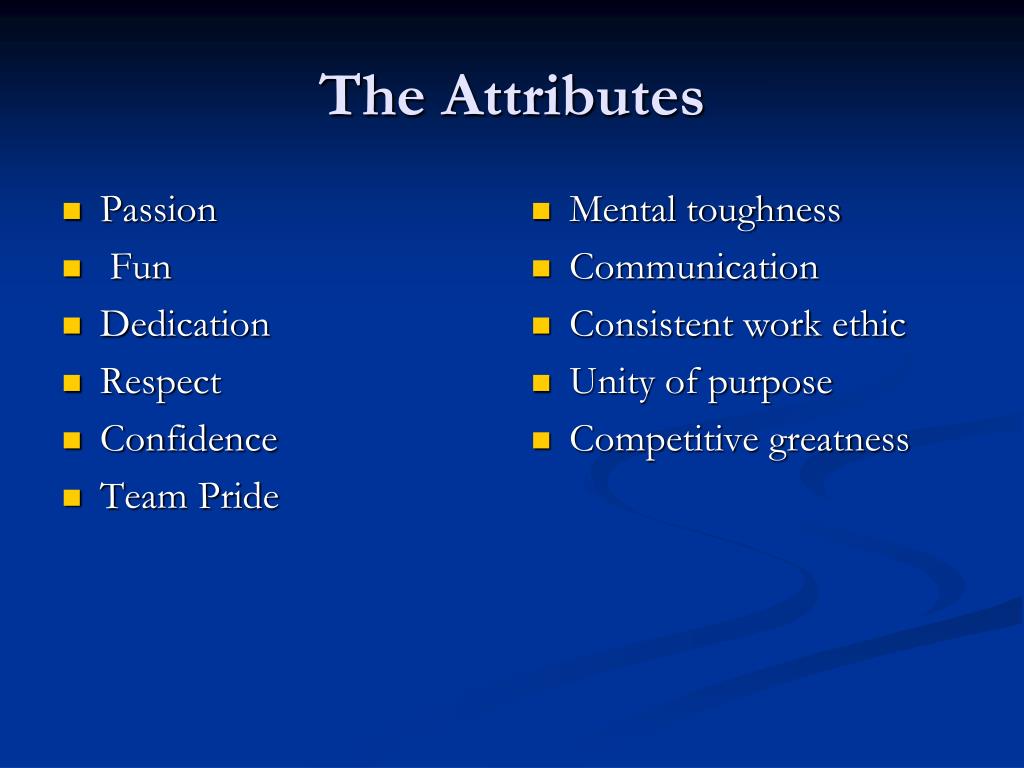 The Attributes

- Passion
- Fun
- Dedication
- Respect
- Confidence
- Team Pride

- Mental toughness
- Communication
- Consistent work ethic
- Unity of purpose
- Competitive greatness